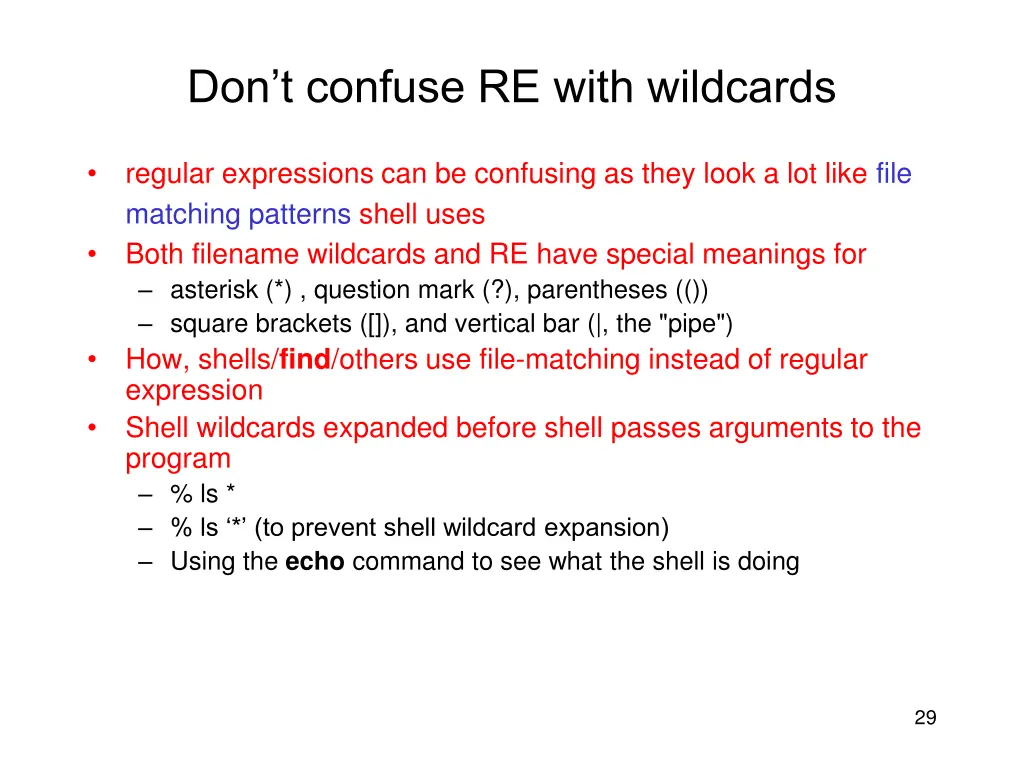 Don’t confuse RE with wildcards

• regular expressions can be confusing as they look a lot like file matching patterns shell uses
• Both filename wildcards and RE have special meanings for
 – asterisk (*) , question mark (?), parentheses (())
 – square brackets ([]), and vertical bar (|, the "pipe")
• How, shells/find/others use file-matching instead of regular expression
• Shell wildcards expanded before shell passes arguments to the program
 – % ls *
 – % ls ‘*’ (to prevent shell wildcard expansion)
 – Using the echo command to see what the shell is doing

29